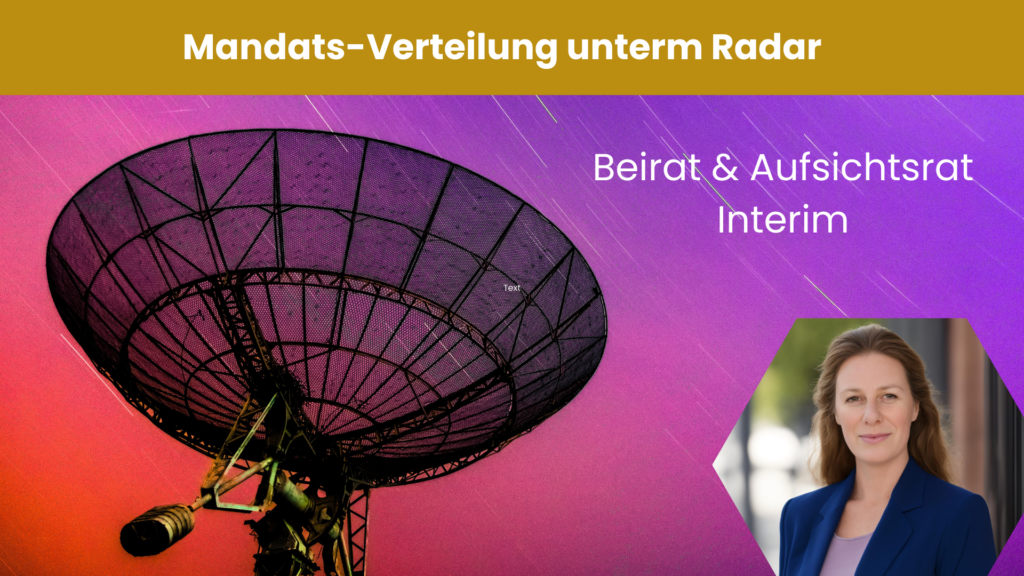 Mandats-Verteilung unterm Radar

Beirat & Aufsichtsrat
Interim

Text